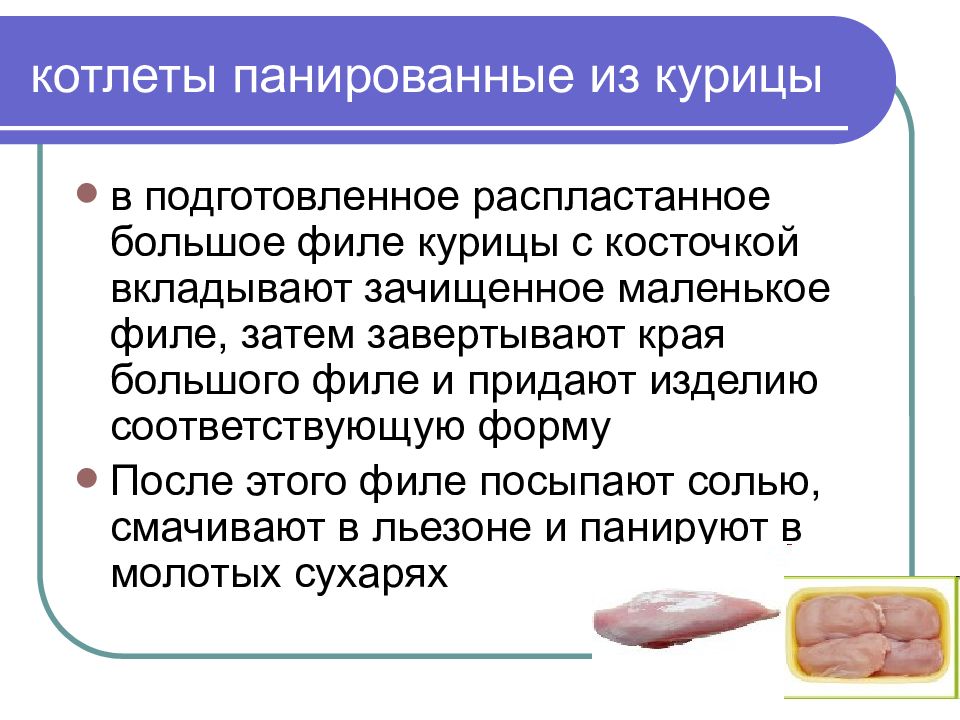 котлеты панированные из курицы

в подготовленное распластанное большое филе курицы с косточкой вкладывают зачищенное маленькое филе, затем завертывают края большого филе и придают изделию соответствующую форму

После этого филе посыпают солью, смачивают в льезоне и панируют в молотых сухарях